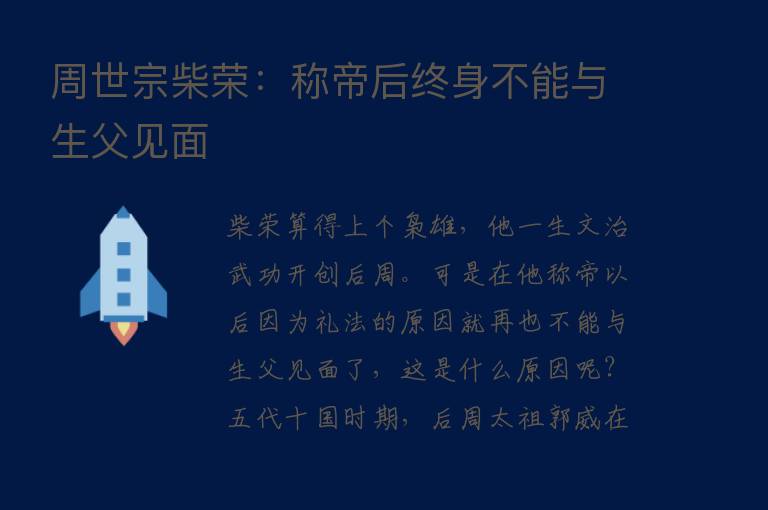 周世宗柴荣：称帝后终身不能与生父见面

柴荣算得上个枭雄，他一生文治武功开创后周。可是在他称帝以后因为礼法的原因就再也不能与生父见面了，这是什么原因呢？五代十国时期，后周太祖郭威在